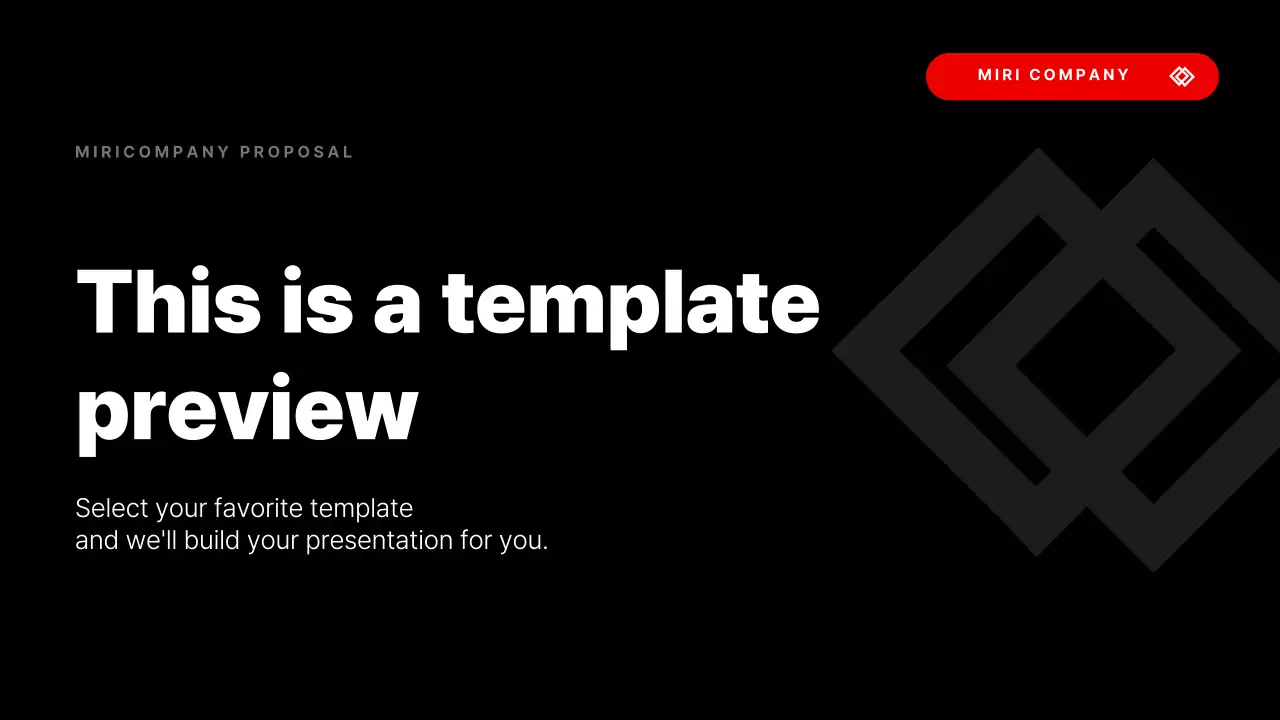 MIRI COMPANY

MIRICOMPANY PROPOSAL

This is a template preview

Select your favorite template
and we'll build your presentation for you.